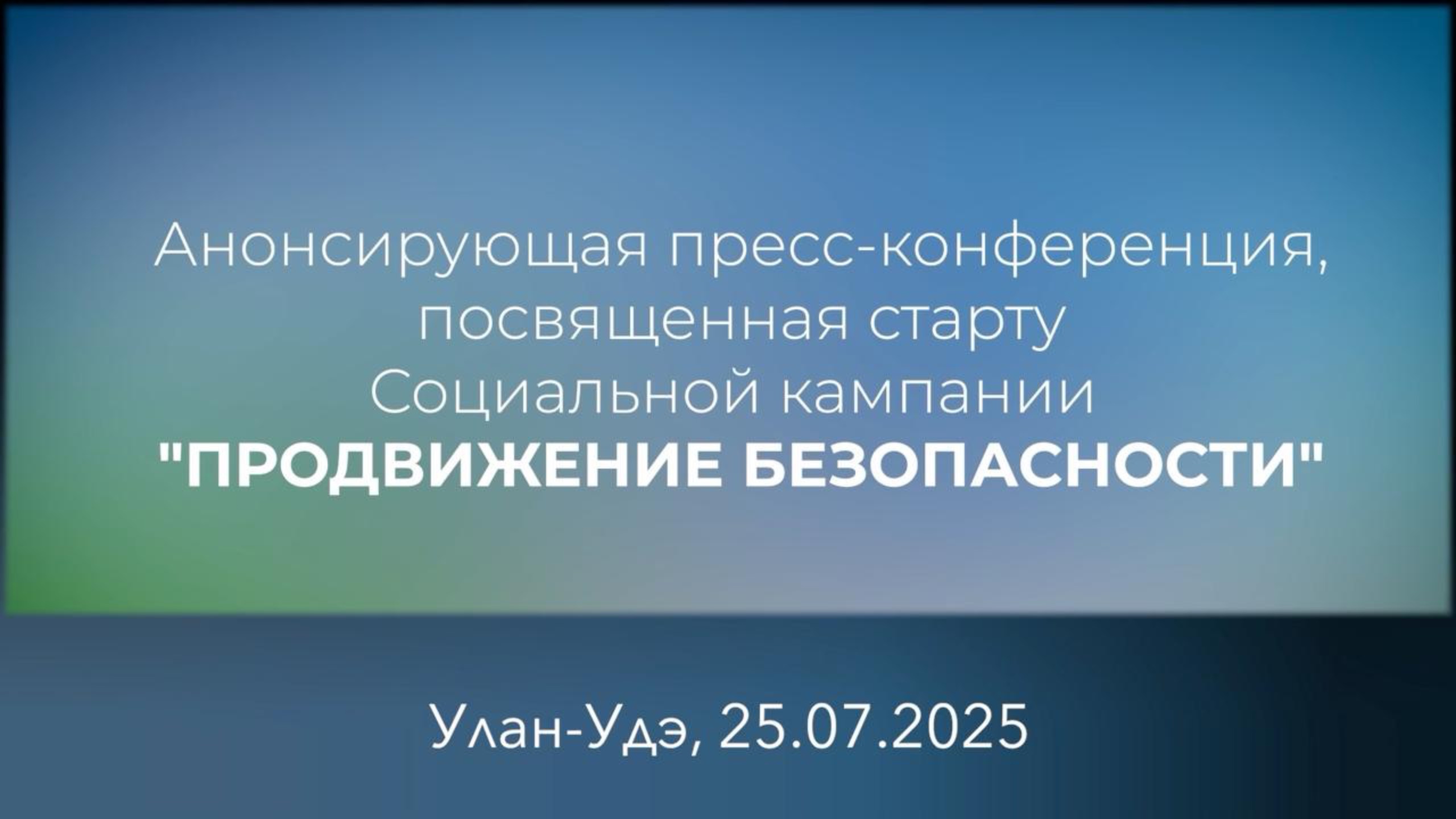 Анонсирующая пресс-конференция, посвященная старту Социальной кампании "ПРОДВИЖЕНИЕ БЕЗОПАСНОСТИ"

Улан-Удэ, 25.07.2025